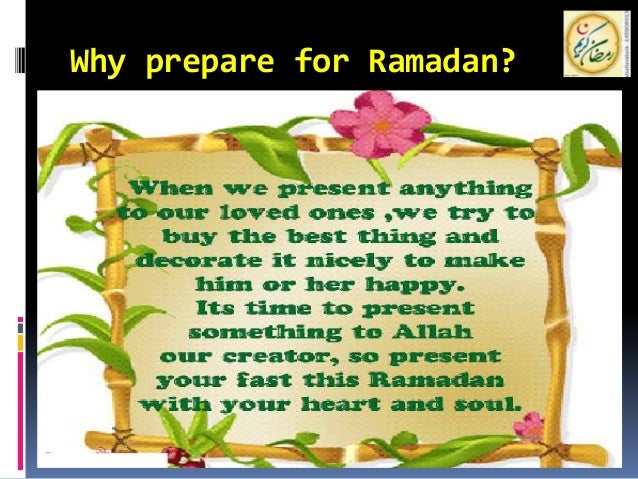 Why prepare for Ramadan?

رمضان كريم

When we present anything to our loved ones ,we try to buy the best thing and decorate it nicely to make him or her happy.
Its time to present something to Allah our creator, so present your fast this Ramadan with your heart and soul.